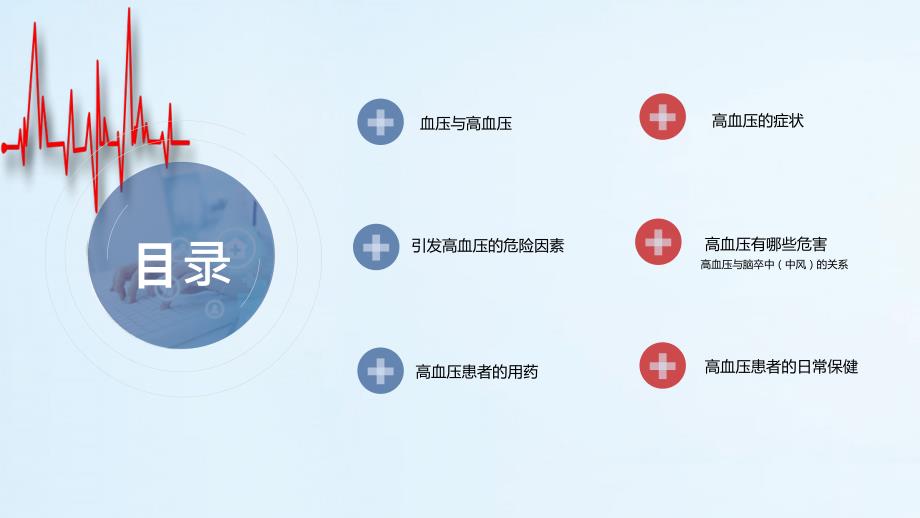 目录

血压与高血压

引发高血压的危险因素

高血压患者的用药

高血压的症状

高血压有哪些危害
高血压与脑卒中（中风）的关系

高血压患者的日常保健